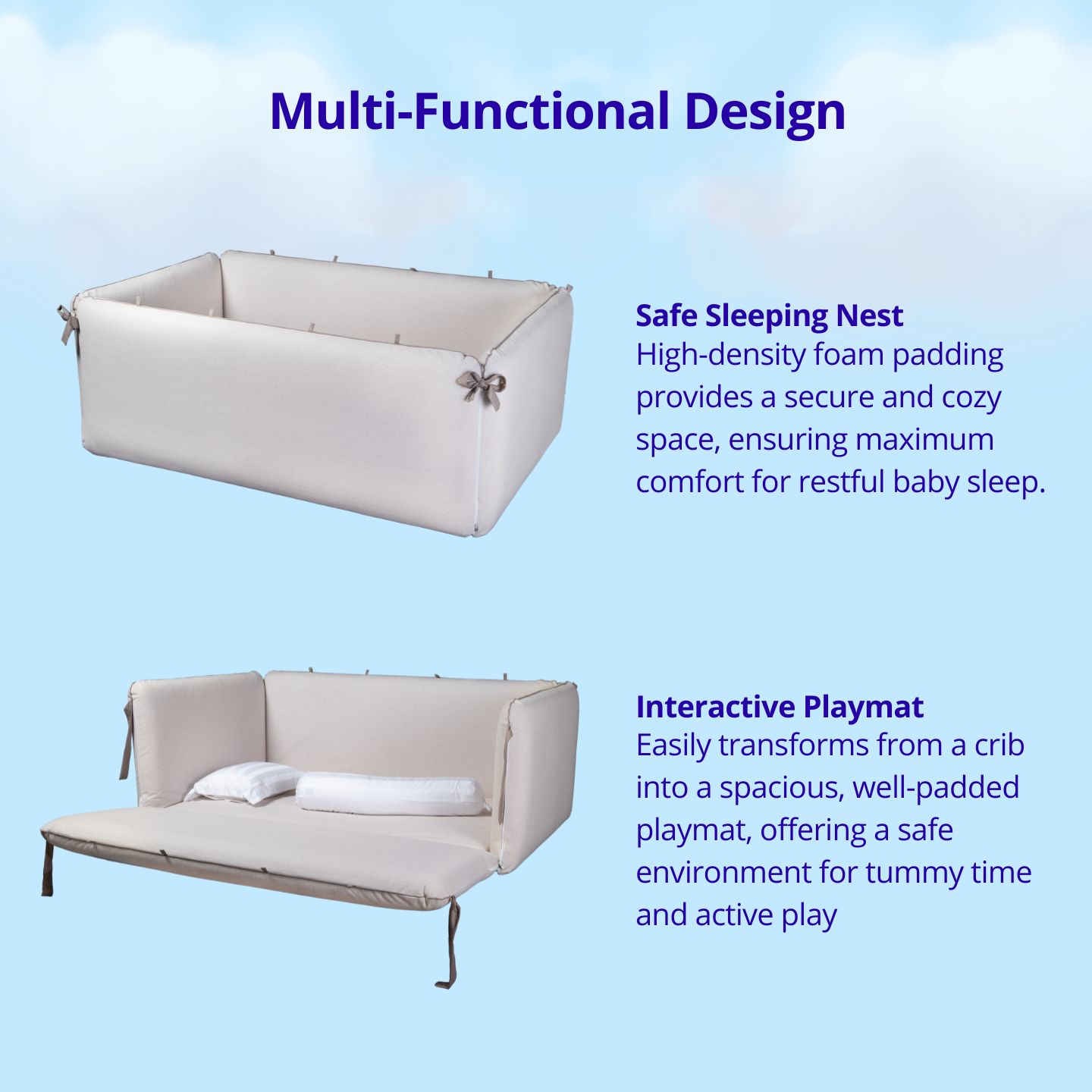 Multi-Functional Design

Safe Sleeping Nest
High-density foam padding provides a secure and cozy space, ensuring maximum comfort for restful baby sleep.

Interactive Playmat
Easily transforms from a crib into a spacious, well-padded playmat, offering a safe environment for tummy time and active play